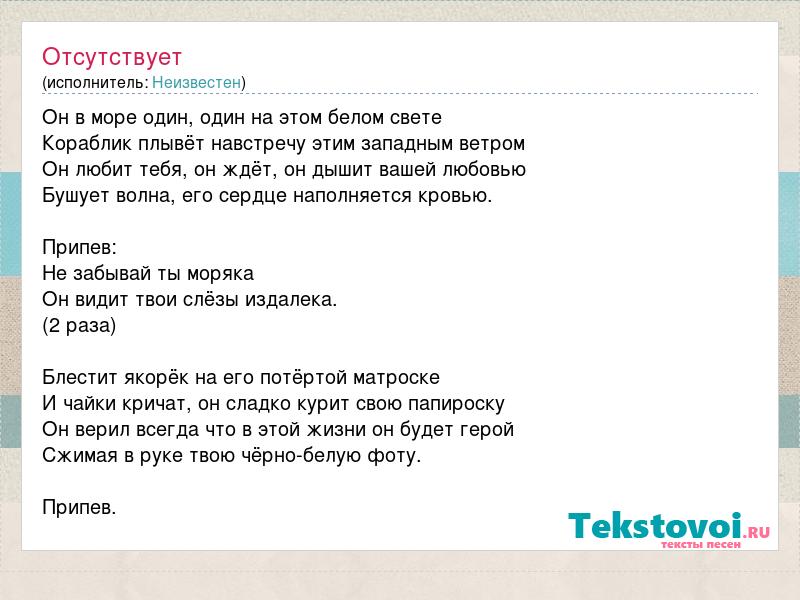 Отсутствует
(исполнитель: Неизвестен)

Он в море один, один на этом белом свете
Кораблик плывёт навстречу этим западным ветром
Он любит тебя, он ждёт, он дышит вашей любовью
Бушует волна, его сердце наполняется кровью.

Припев:
Не забывай ты моряка
Он видит твои слёзы издалека.
(2 раза)

Блестит якорёк на его потёртой матроске
И чайки кричат, он сладко курит свою папироску
Он верил всегда что в этой жизни он будет герой
Сжимая в руке твою чёрно-белую фоту.

Припев.

Tekstovoi.RU
тексты песен